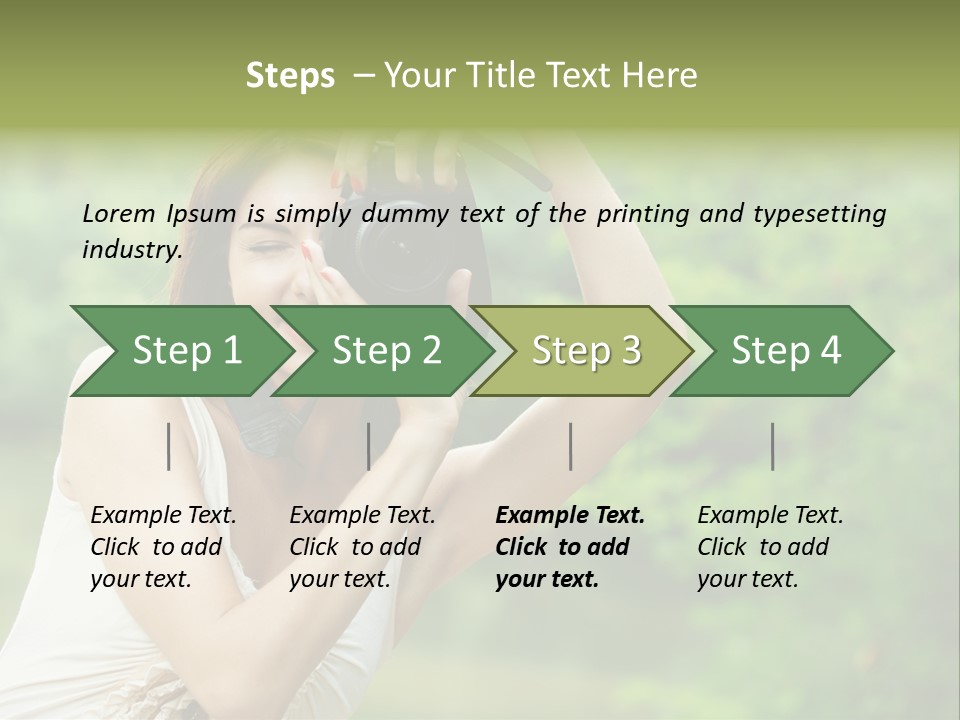 Steps – Your Title Text Here

Lorem Ipsum is simply dummy text of the printing and typesetting industry.

Step 1

Step 2

Step 3

Step 4

Example Text. Click to add your text.

Example Text. Click to add your text.

Example Text. Click to add your text.

Example Text. Click to add your text.